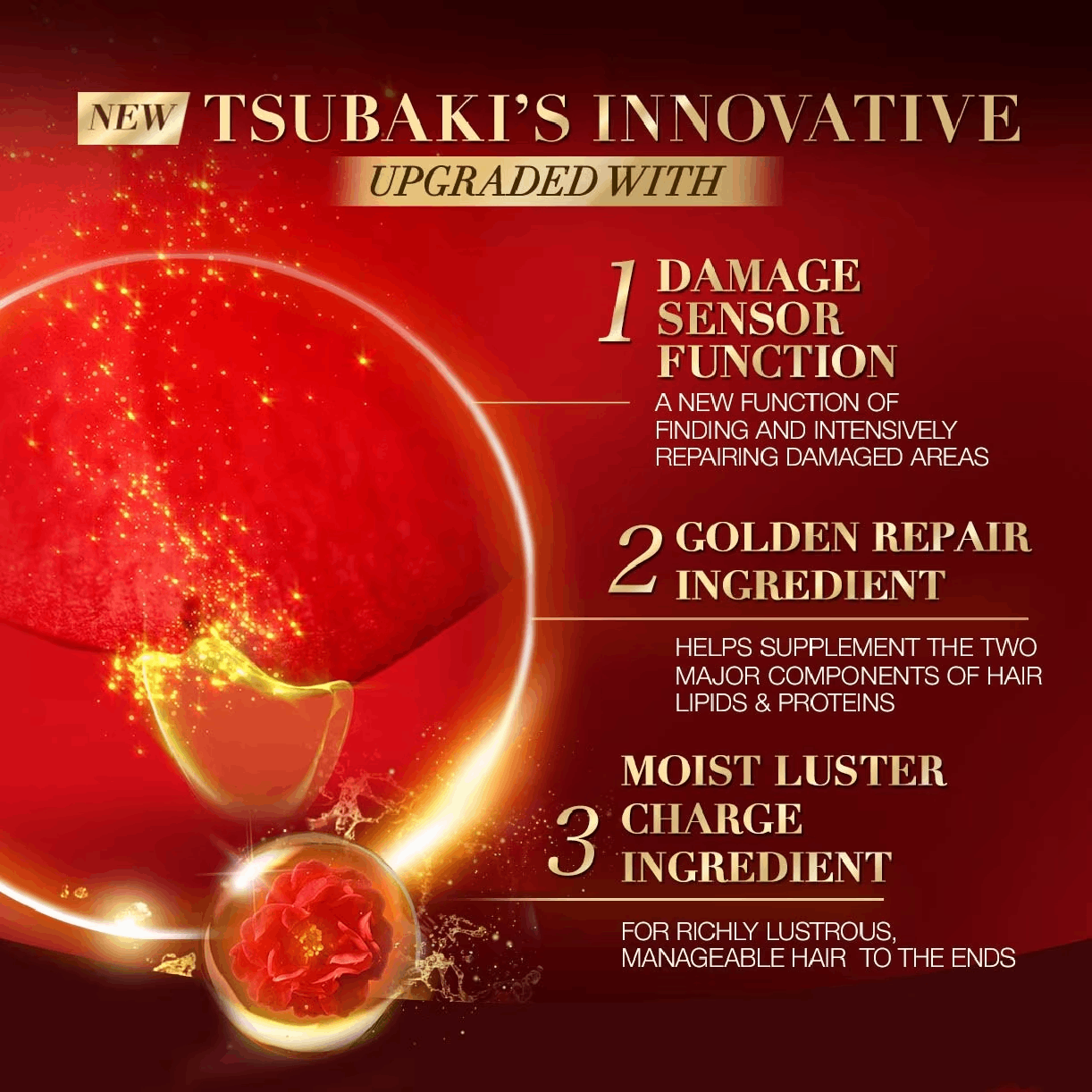 NEW TSUBAKI'S INNOVATIVE
UPGRADED WITH

1 DAMAGE SENSOR FUNCTION

A NEW FUNCTION OF FINDING AND INTENSIVELY REPAIRING DAMAGED AREAS

2 GOLDEN REPAIR INGREDIENT

HELPS SUPPLEMENT THE TWO MAJOR COMPONENTS OF HAIR LIPIDS & PROTEINS

3 MOIST LUSTER CHARGE INGREDIENT

FOR RICHLY LUSTROUS, MANAGEABLE HAIR TO THE ENDS